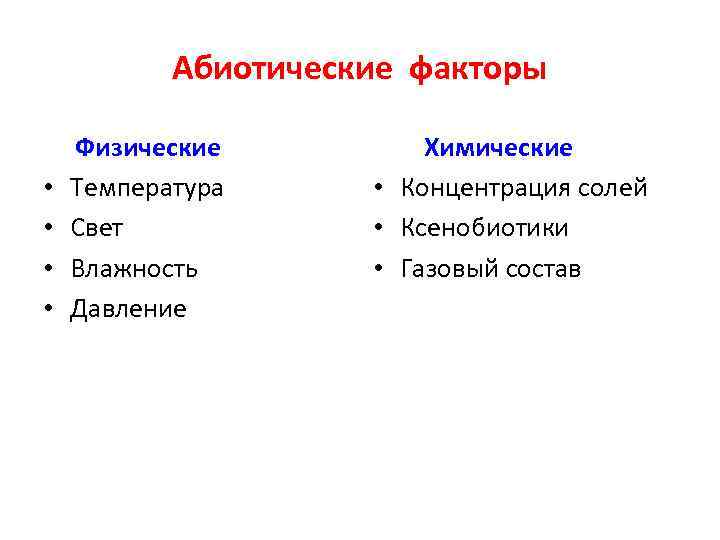 Абиотические факторы

Физические
• Температура
• Свет
• Влажность
• Давление

Химические
• Концентрация солей
• Ксенобиотики
• Газовый состав